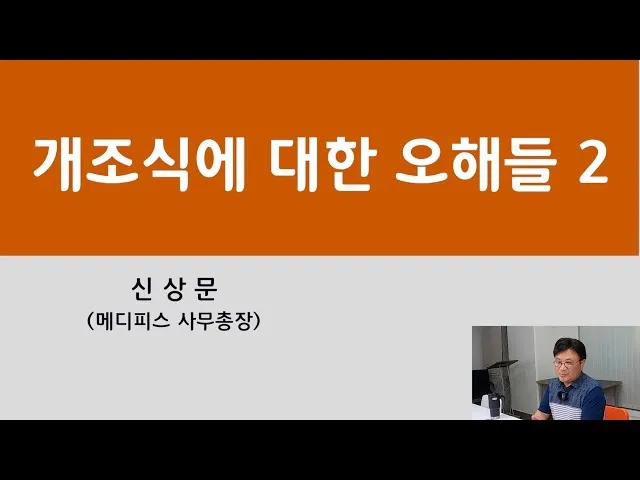 개조식에 대한 오해들 2

신 상 문
(메디피스 사무총장)